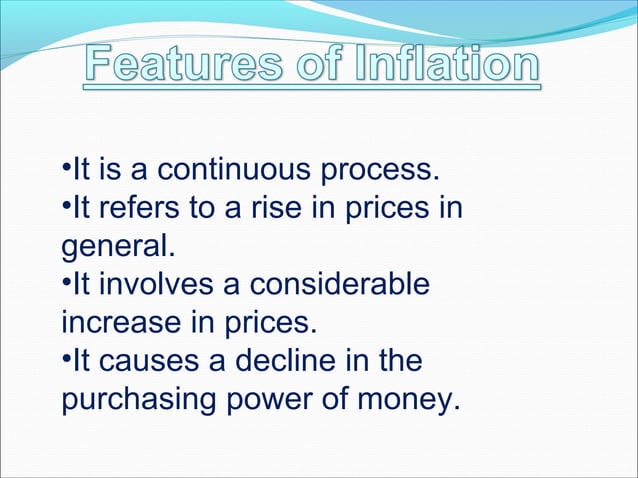 Features of Inflation

•It is a continuous process.
•It refers to a rise in prices in general.
•It involves a considerable increase in prices.
•It causes a decline in the purchasing power of money.